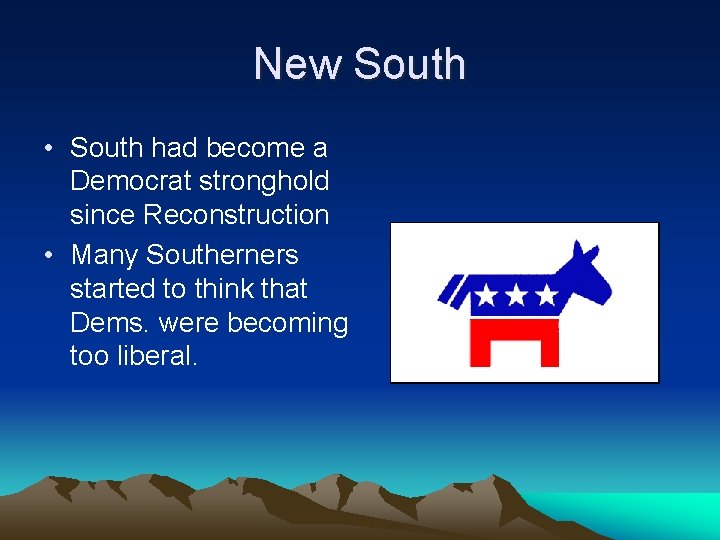 New South

• South had become a Democrat stronghold since Reconstruction
• Many Southerners started to think that Dems. were becoming too liberal.